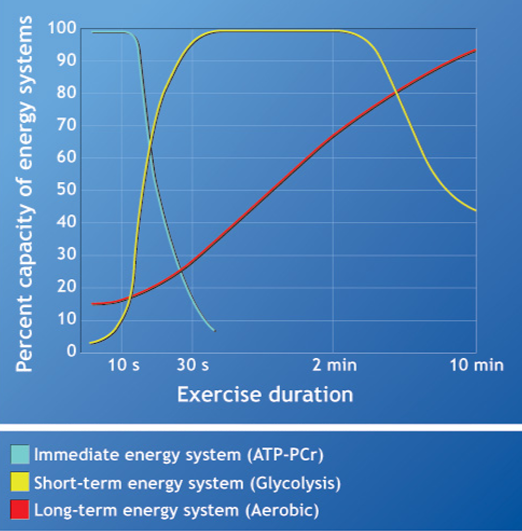 Percent capacity of energy systems

100
90
80
70
60
50
40
30
20
10
0

10 s
30 s
2 min
10 min

Exercise duration

Immediate energy system (ATP-PCr)
Short-term energy system (Glycolysis)
Long-term energy system (Aerobic)